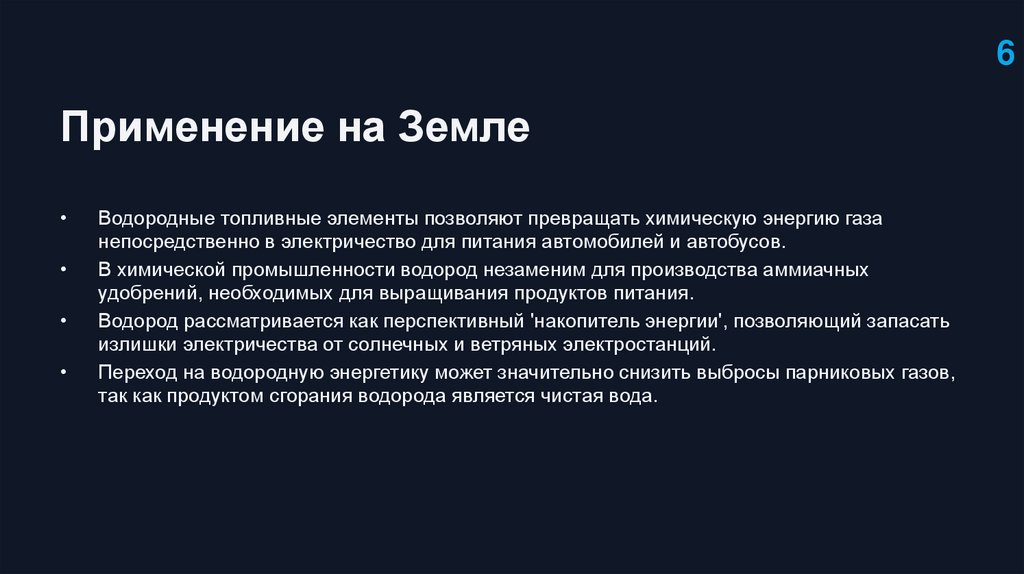 6

Применение на Земле

• Водородные топливные элементы позволяют превращать химическую энергию газа непосредственно в электричество для питания автомобилей и автобусов.
• В химической промышленности водород незаменим для производства аммиачных удобрений, необходимых для выращивания продуктов питания.
• Водород рассматривается как перспективный 'накопитель энергии', позволяющий запасать излишки электричества от солнечных и ветряных электростанций.
• Переход на водородную энергетику может значительно снизить выбросы парниковых газов, так как продуктом сгорания водорода является чистая вода.